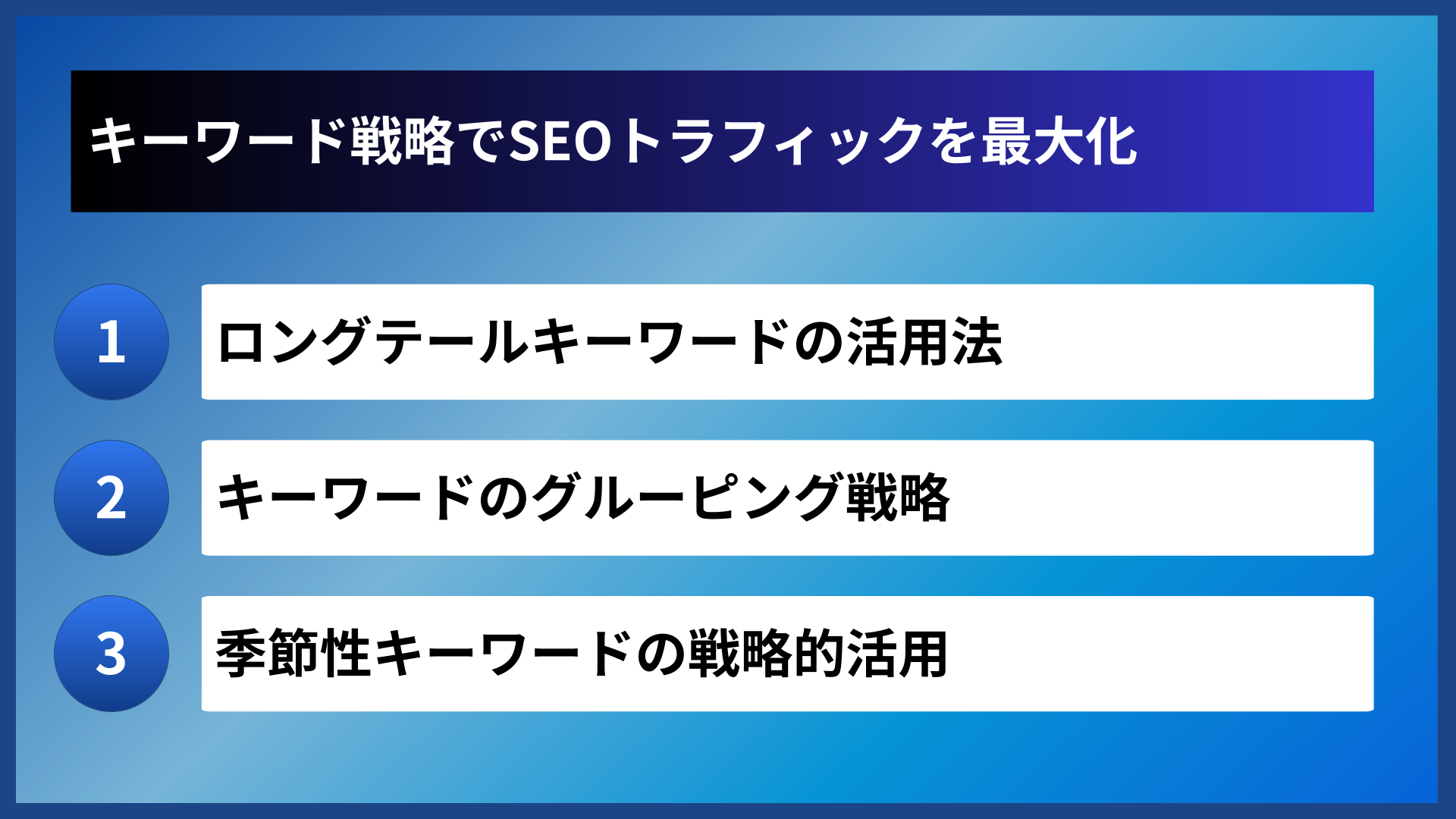 キーワード戦略でSEOトラフィックを最大化

1
ロングテールキーワードの活用法

2
キーワードのグルーピング戦略

3
季節性キーワードの戦略的活用